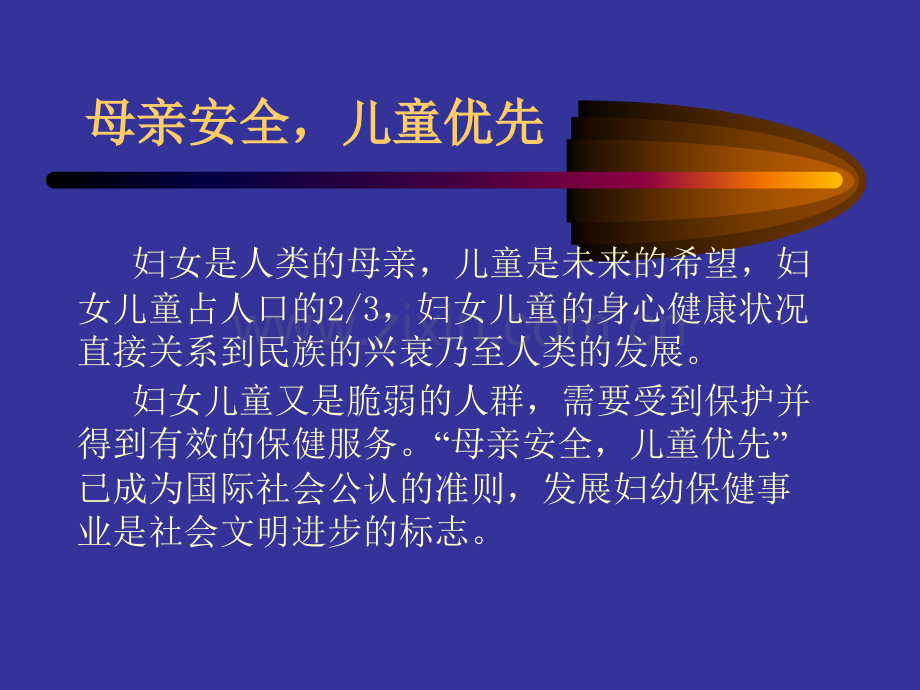 母亲安全，儿童优先

妇女是人类的母亲，儿童是未来的希望，妇女儿童占人口的2/3，妇女儿童的身心健康状况直接关系到民族的兴衰乃至人类的发展。

妇女儿童又是脆弱的人群，需要受到保护并得到有效的保健服务。“母亲安全，儿童优先”已成为国际社会公认的准则，发展妇幼保健事业是社会文明进步的标志。

www.zixin.com.cn